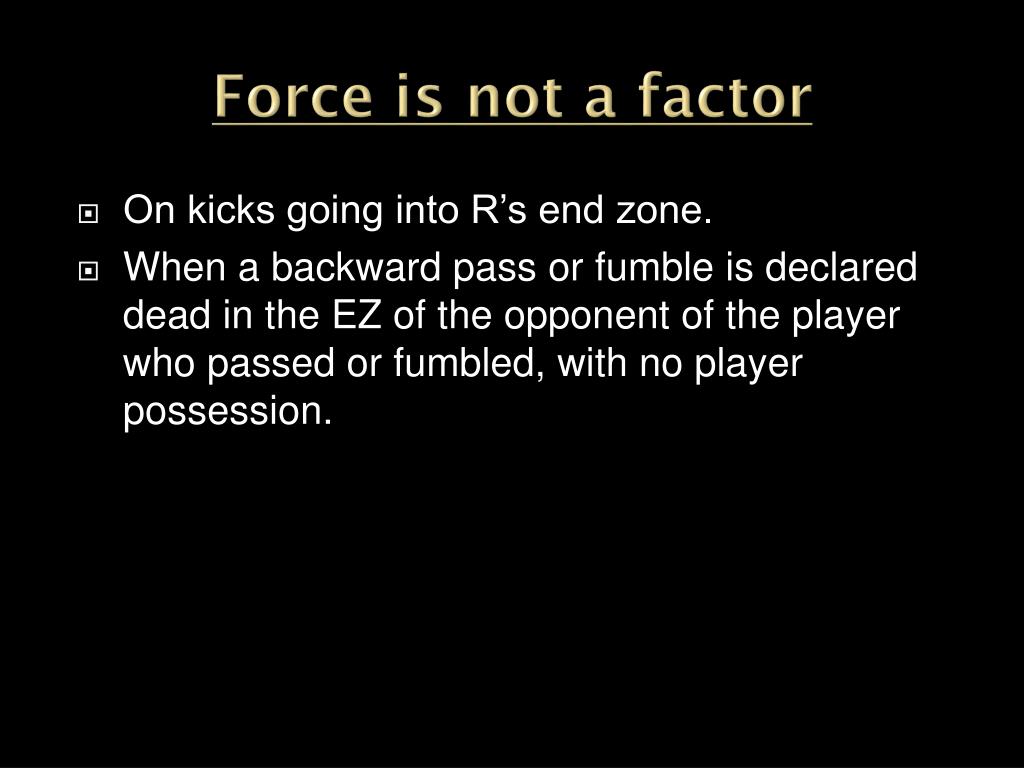 Force is not a factor

On kicks going into R’s end zone.

When a backward pass or fumble is declared dead in the EZ of the opponent of the player who passed or fumbled, with no player possession.